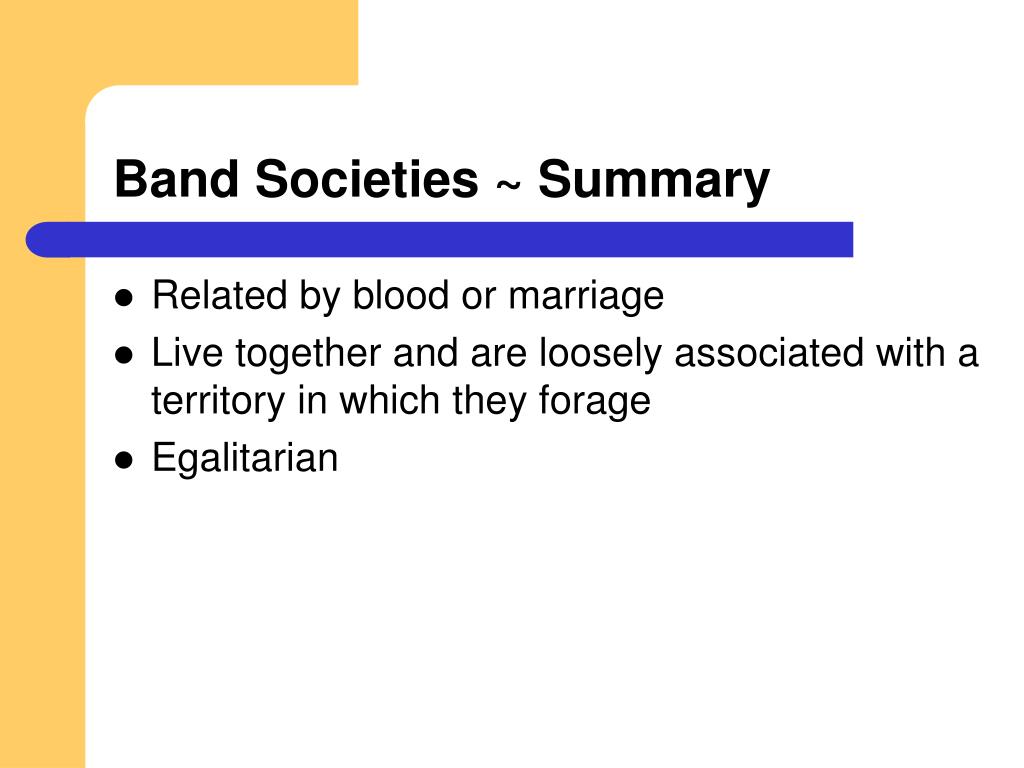 Band Societies ~ Summary

- Related by blood or marriage
- Live together and are loosely associated with a territory in which they forage
- Egalitarian